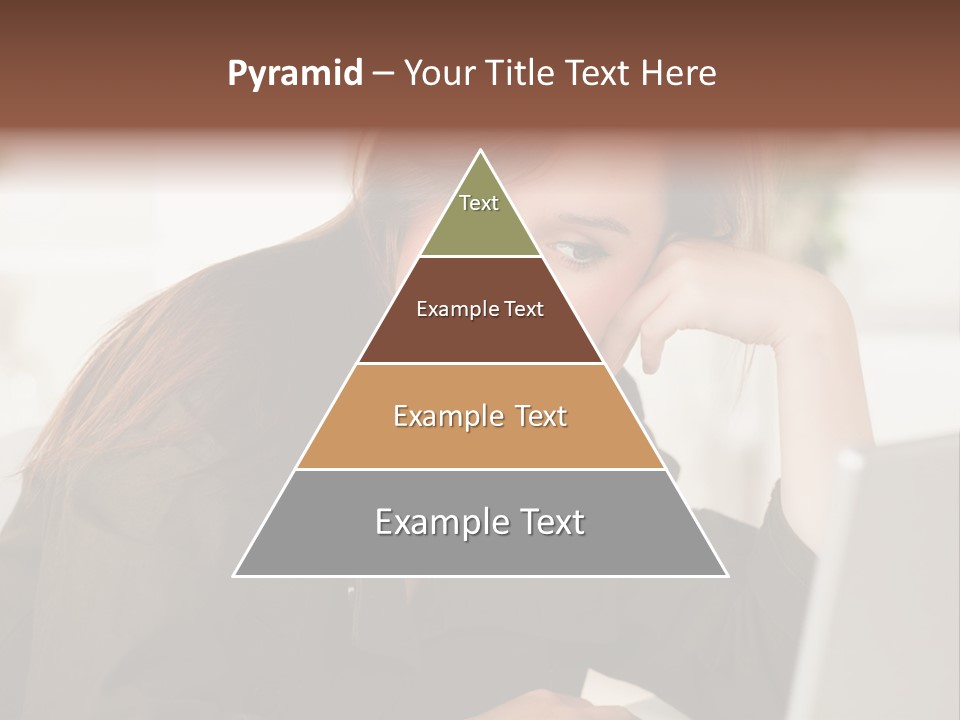 Pyramid – Your Title Text Here

Text

Example Text

Example Text

Example Text